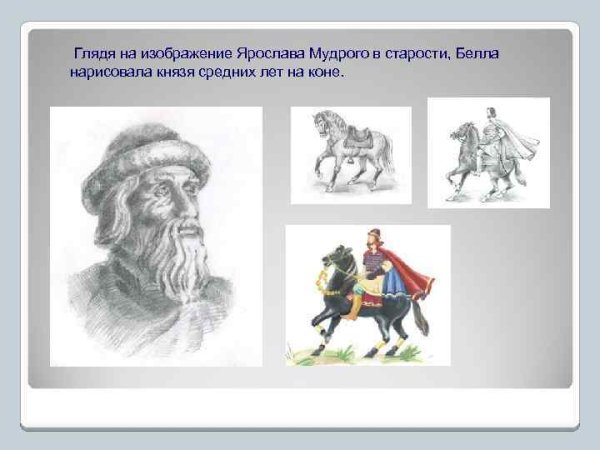 Глядя на изображение Ярослава Мудрого в старости, Белла нарисовала князя средних лет на коне.